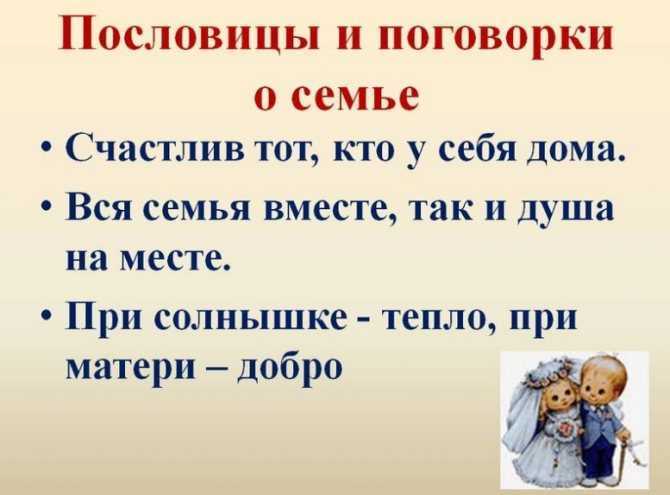 Пословицы и поговорки о семье

• Счастлив тот, кто у себя дома.
• Вся семья вместе, так и душа на месте.
• При солнышке - тепло, при матери – добро